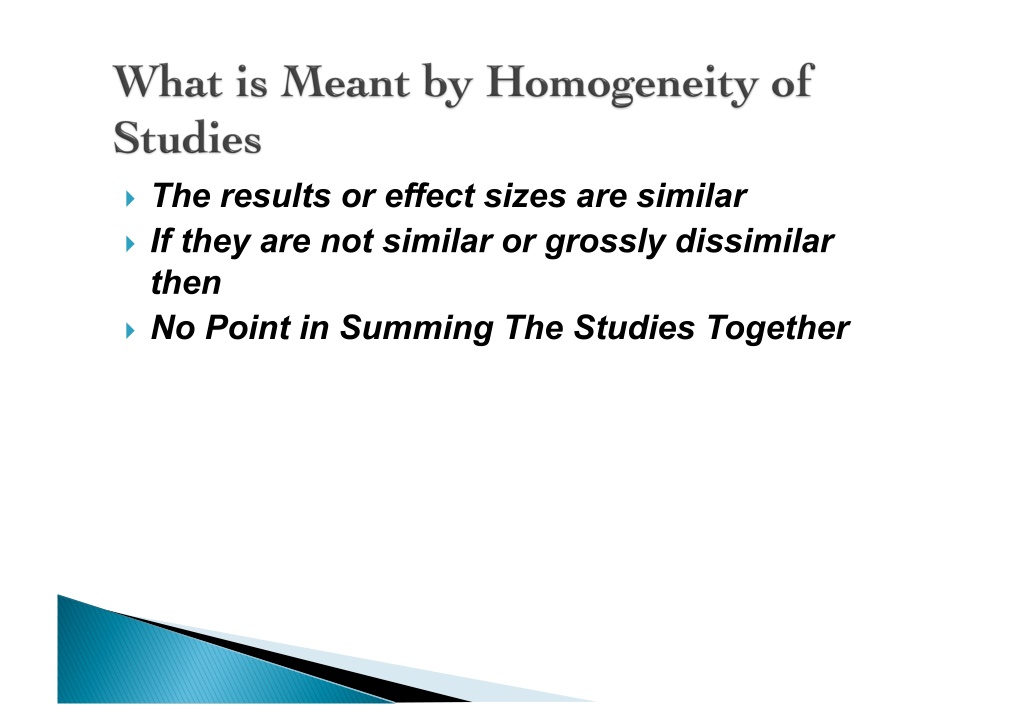 What is Meant by Homogeneity of Studies

The results or effect sizes are similar

If they are not similar or grossly dissimilar then

No Point in Summing The Studies Together